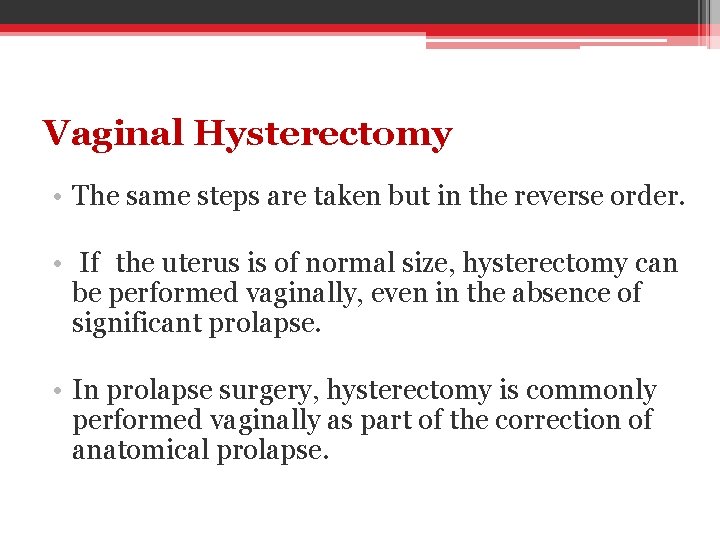 Vaginal Hysterectomy

• The same steps are taken but in the reverse order.

• If the uterus is of normal size, hysterectomy can be performed vaginally, even in the absence of significant prolapse.

• In prolapse surgery, hysterectomy is commonly performed vaginally as part of the correction of anatomical prolapse.